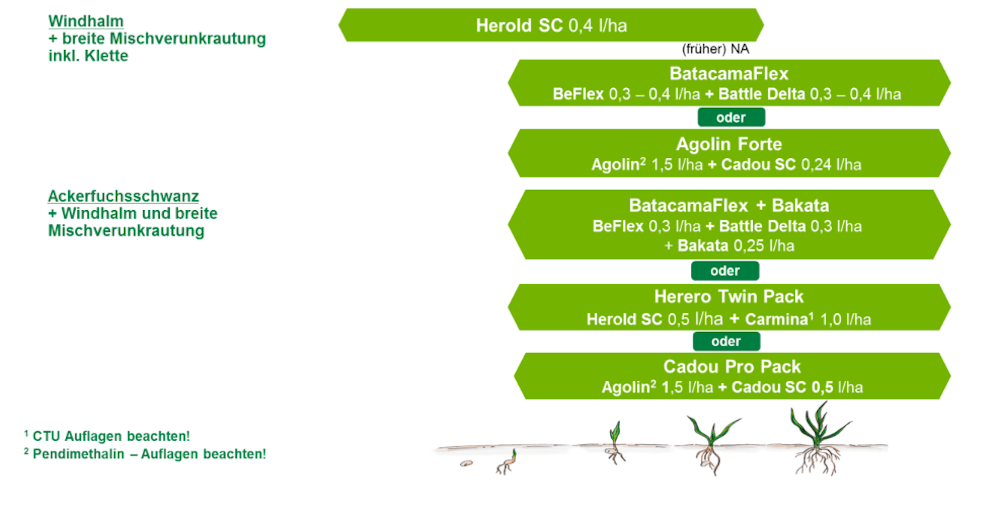 Windhalm
+ breite Mischverunkrautung
inkl. Klette

Herold SC 0,4 l/ha

(früher) NA

BatacamaFlex
BeFlex 0,3 – 0,4 l/ha + Battle Delta 0,3 – 0,4 l/ha

oder

Agolin Forte
Agolin$^2$ 1,5 l/ha + Cadou SC 0,24 l/ha

Ackerfuchsschwanz
+ Windhalm und breite
Mischverunkrautung

BatacamaFlex + Bakata
BeFlex 0,3 l/ha + Battle Delta 0,3 l/ha
+ Bakata 0,25 l/ha

oder

Herero Twin Pack
Herold SC 0,5 l/ha + Carmina$^1$ 1,0 l/ha

oder

Cadou Pro Pack
Agolin$^2$ 1,5 l/ha + Cadou SC 0,5 l/ha

$^1$ CTU Auflagen beachten!
$^2$ Pendimethalin – Auflagen beachten!